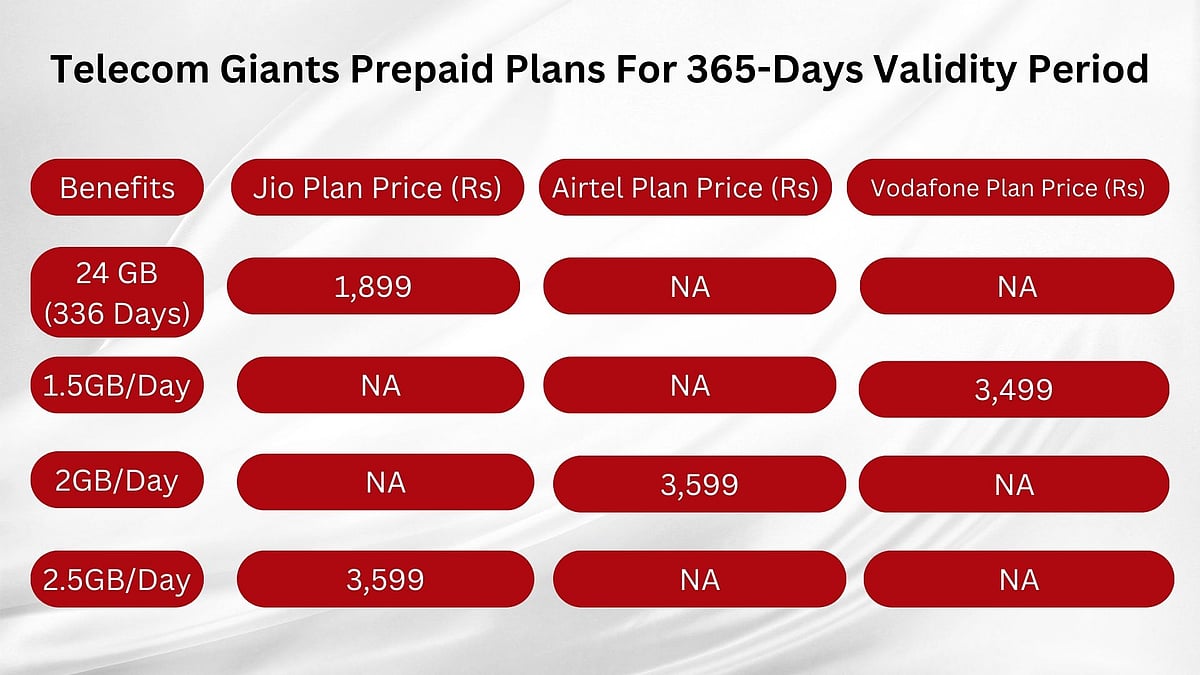 Telecom Giants Prepaid Plans For 365-Days Validity Period

| Benefits | Jio Plan Price (Rs) | Airtel Plan Price (Rs) | Vodafone Plan Price (Rs) |
|---|---|---|---|
| 24 GB (336 Days) | 1,899 | NA | NA |
| 1.5GB/Day | NA | NA | 3,499 |
| 2GB/Day | NA | 3,599 | NA |
| 2.5GB/Day | 3,599 | NA | NA |